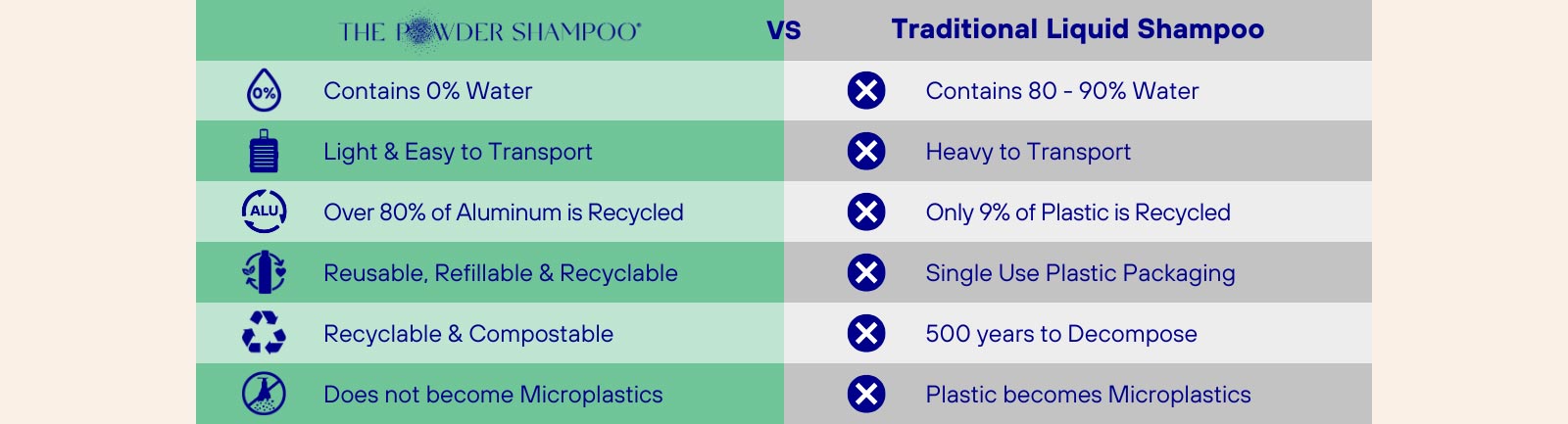 | THE POWDER SHAMPOO® | VS | Traditional Liquid Shampoo |
|---|---|---|
| 0% Contains 0% Water | | Contains 80 - 90% Water |
| Light & Easy to Transport | | Heavy to Transport |
| ALU Over 80% of Aluminum is Recycled | | Only 9% of Plastic is Recycled |
| Reusable, Refillable & Recyclable | | Single Use Plastic Packaging |
| Recyclable & Compostable | | 500 years to Decompose |
| Does not become Microplastics | | Plastic becomes Microplastics |